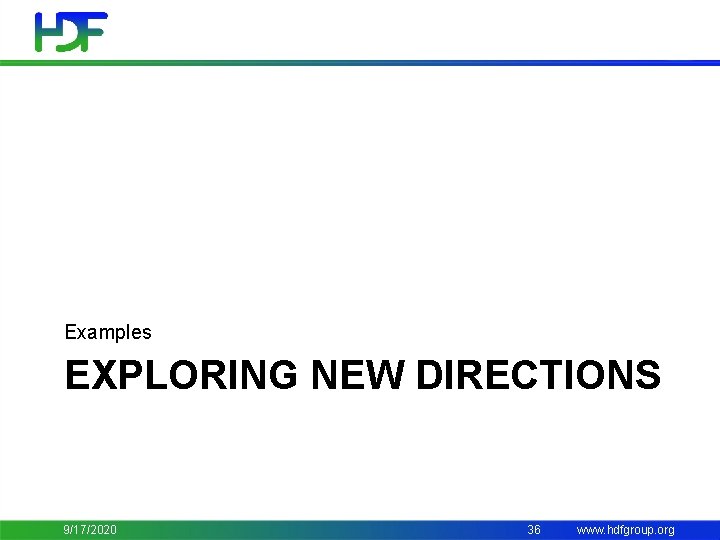 HDF

Examples

EXPLORING NEW DIRECTIONS

9/17/2020 36 www.hdfgroup.org